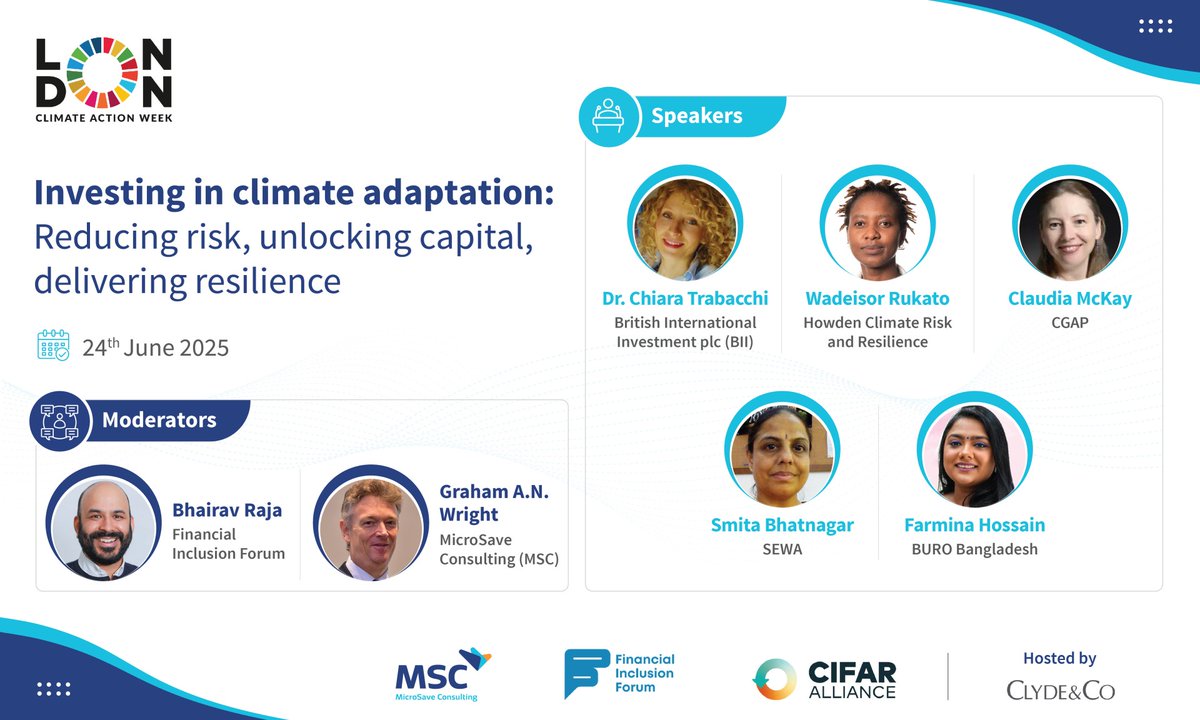 LONDON
CLIMATE ACTION WEEK

Investing in climate adaptation: Reducing risk, unlocking capital, delivering resilience

24$^{th}$ June 2025

Moderators

Bhairav Raja
Financial Inclusion Forum

Graham A.N. Wright
MicroSave Consulting (MSC)

Speakers

Dr. Chiara Trabacchi
British International Investment plc (BII)

Wadeisor Rukato
Howden Climate Risk and Resilience

Claudia McKay
CGAP

Smita Bhatnagar
SEWA

Farmina Hossain
BURO Bangladesh

MSC
MicroSave Consulting

Financial Inclusion Forum

CIFAR ALLIANCE

Hosted by
CLYDE&CO